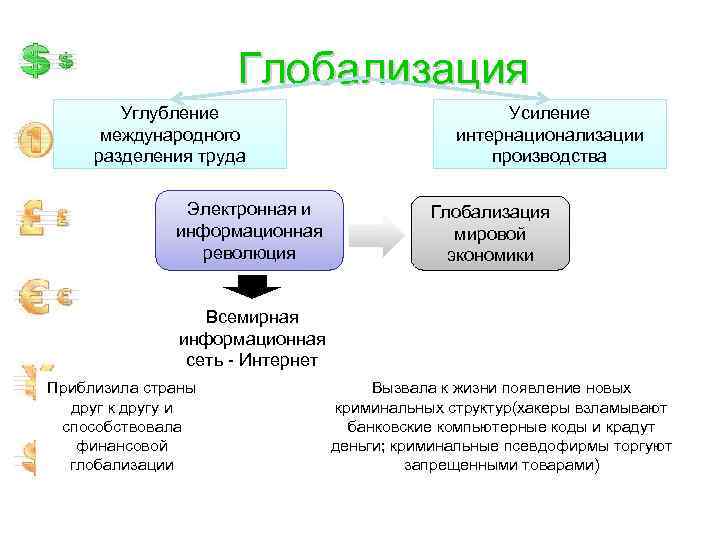 Глобализация

Углубление международного разделения труда

Усиление интернационализации производства

Электронная и информационная революция

Глобализация мировой экономики

Всемирная информационная сеть - Интернет

Приблизила страны друг к другу и способствовала финансовой глобализации

Вызвала к жизни появление новых криминальных структур(хакеры взламывают банковские компьютерные коды и крадут деньги; криминальные псевдофирмы торгуют запрещенными товарами)